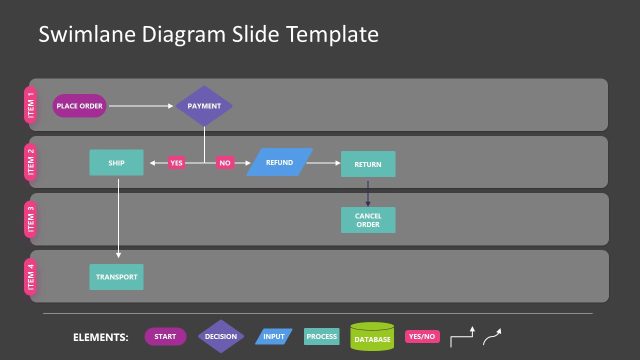 Swimlane Diagram Slide Template

ITEM 1
PLACE ORDER
PAYMENT

ITEM 2
SHIP
YES
NO
REFUND
RETURN

ITEM 3
CANCEL ORDER

ITEM 4
TRANSPORT

ELEMENTS: START DECISION INPUT PROCESS DATABASE YES/NO